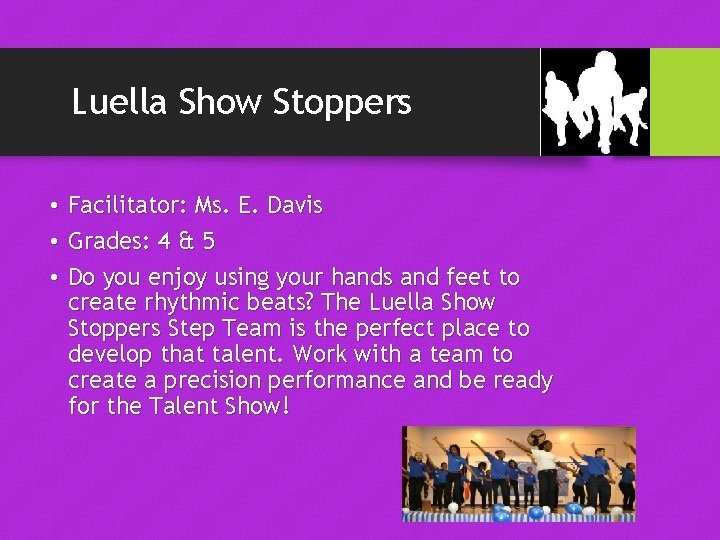 Luella Show Stoppers

• Facilitator: Ms. E. Davis
• Grades: 4 & 5
• Do you enjoy using your hands and feet to create rhythmic beats? The Luella Show Stoppers Step Team is the perfect place to develop that talent. Work with a team to create a precision performance and be ready for the Talent Show!